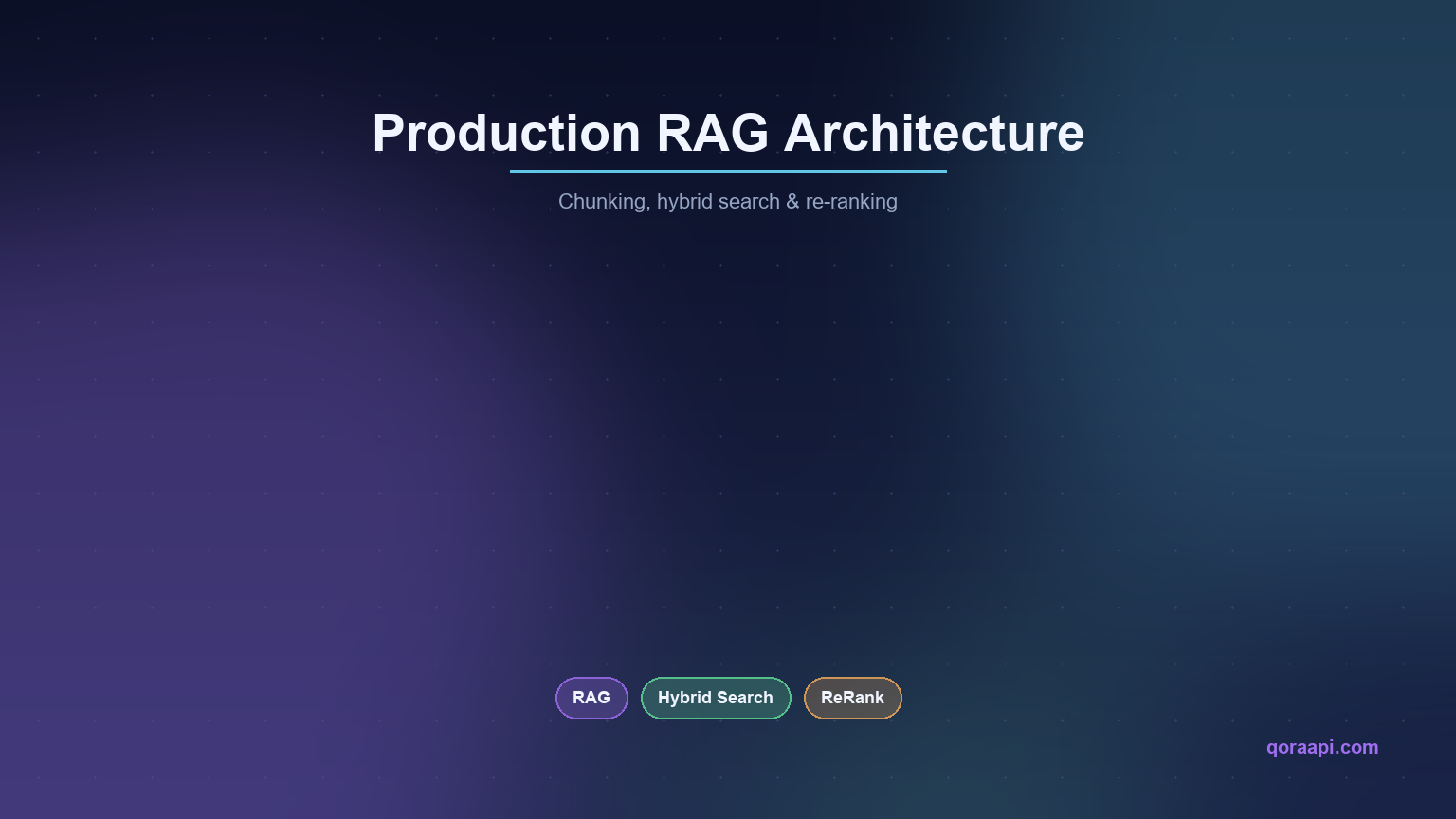 Production RAG Architecture

Chunking, hybrid search & re-ranking

RAG

Hybrid Search

ReRank

qoraapi.com